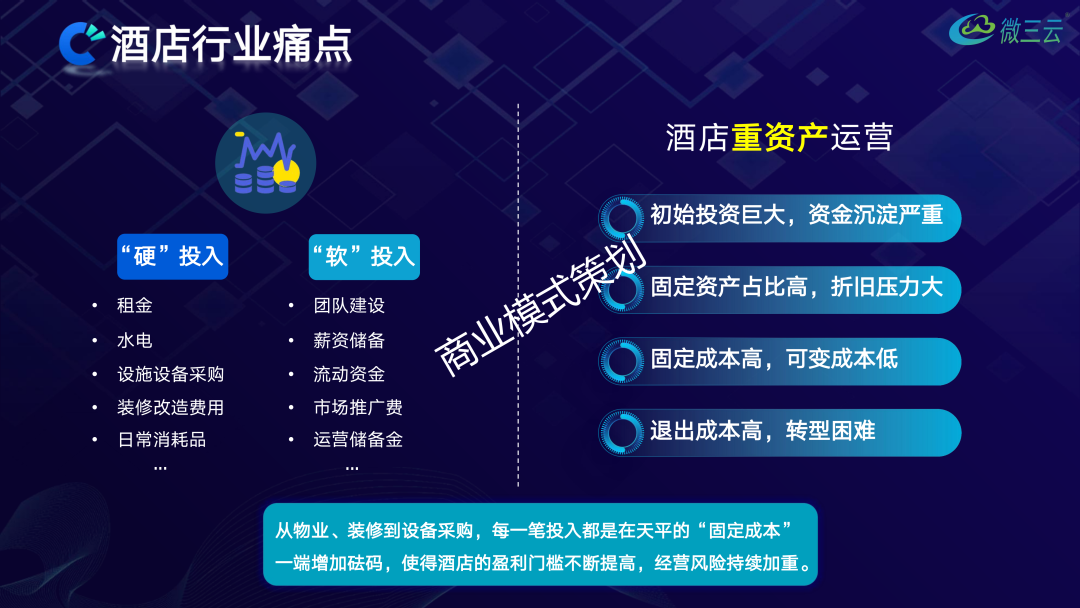 酒店行业痛点

微三云

“硬”投入
• 租金
• 水电
• 设施设备采购
• 装修改造费用
• 日常消耗品
…

“软”投入
• 团队建设
• 薪资储备
• 流动资金
• 市场推广费
• 运营储备金
…

商业模式策划

酒店重资产运营

初始投资巨大，资金沉淀严重

固定资产占比高，折旧压力大

固定成本高，可变成本低

退出成本高，转型困难

从物业、装修到设备采购，每一笔投入都是在天平的“固定成本”一端增加砝码，使得酒店的盈利门槛不断提高，经营风险持续加重。